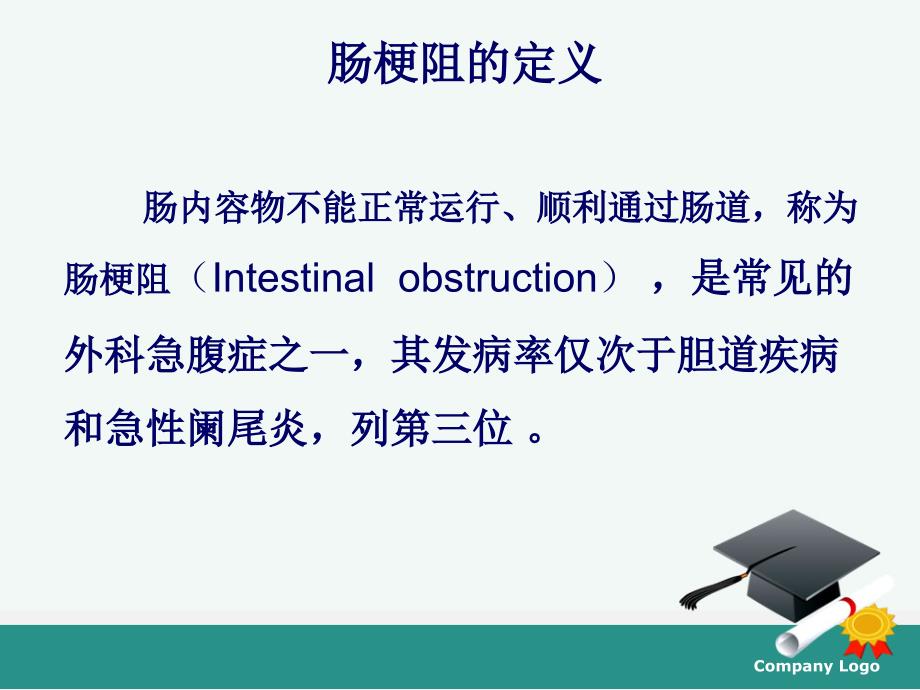 肠梗阻的定义

肠内容物不能正常运行、顺利通过肠道，称为肠梗阻（Intestinal obstruction），是常见的外科急腹症之一，其发病率仅次于胆道疾病和急性阑尾炎，列第三位 。

Company Logo